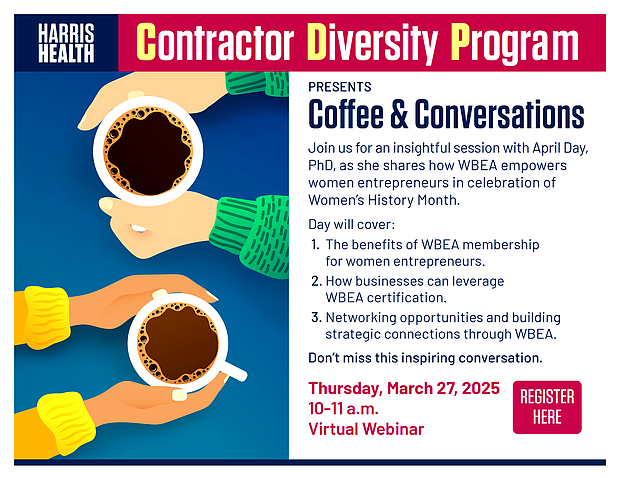 HARRIS HEALTH

Contractor Diversity Program

PRESENTS

Coffee & Conversations

Join us for an insightful session with April Day, PhD, as she shares how WBEA empowers women entrepreneurs in celebration of Women's History Month.

Day will cover:

1. The benefits of WBEA membership for women entrepreneurs.
2. How businesses can leverage WBEA certification.
3. Networking opportunities and building strategic connections through WBEA.

Don't miss this inspiring conversation.

Thursday, March 27, 2025
10-11 a.m.
Virtual Webinar

REGISTER HERE